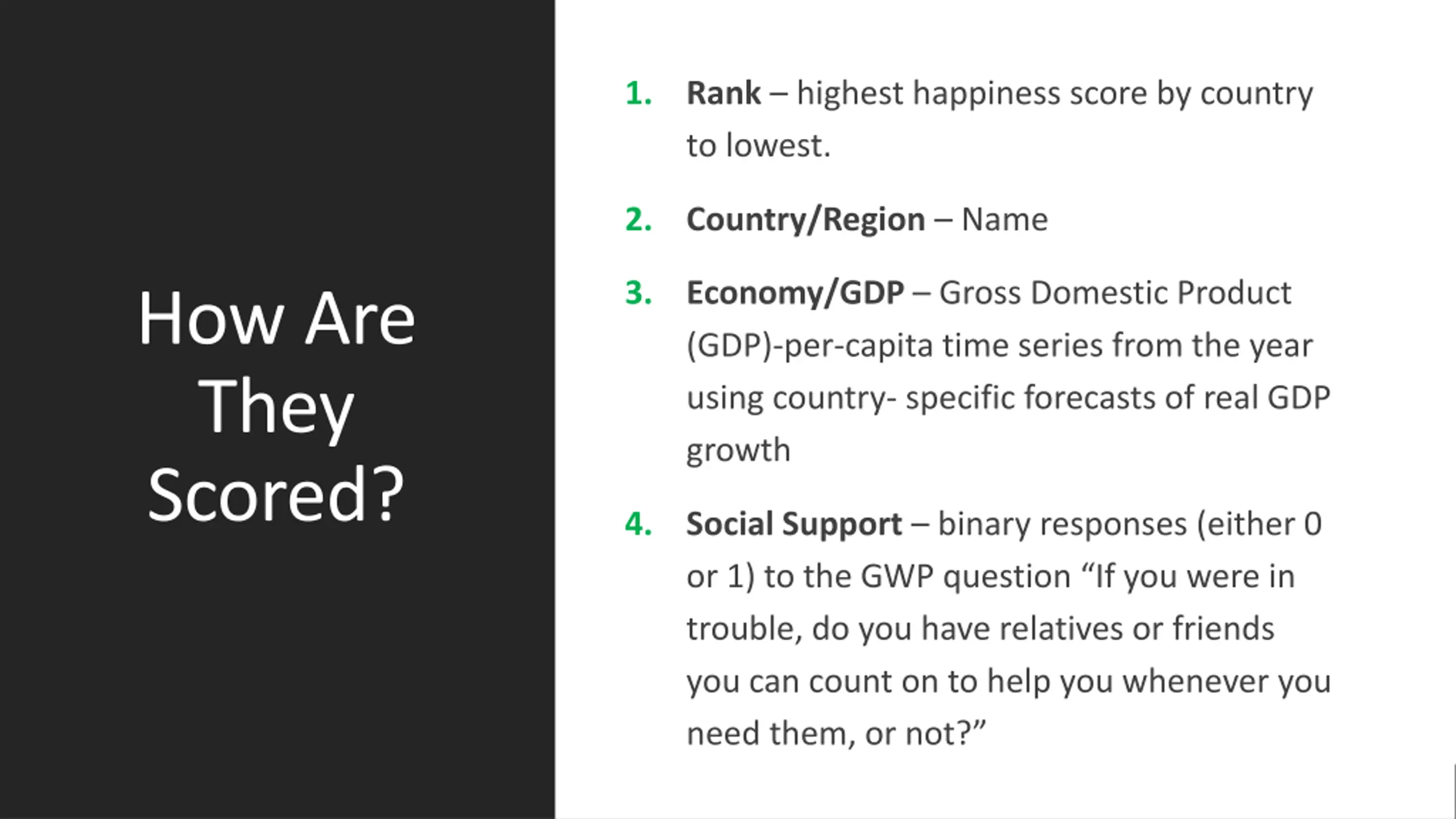 How Are They Scored?

1. Rank – highest happiness score by country to lowest.

2. Country/Region – Name

3. Economy/GDP – Gross Domestic Product (GDP)-per-capita time series from the year using country- specific forecasts of real GDP growth

4. Social Support – binary responses (either 0 or 1) to the GWP question “If you were in trouble, do you have relatives or friends you can count on to help you whenever you need them, or not?”